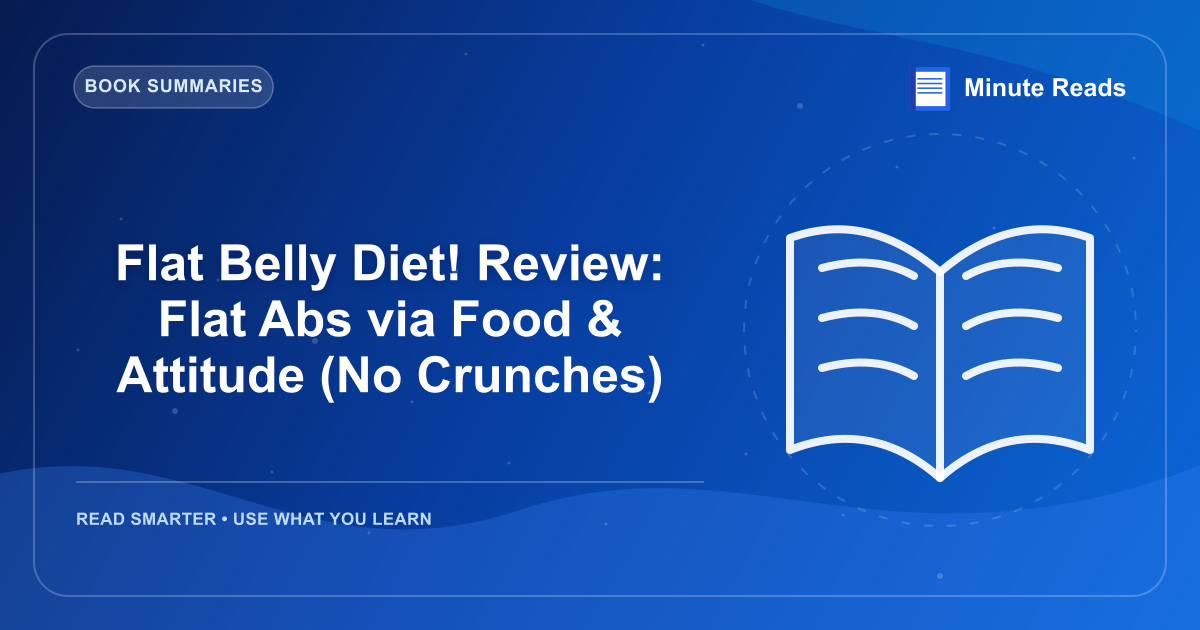 BOOK SUMMARIES

Minute Reads

Flat Belly Diet! Review: Flat Abs via Food & Attitude (No Crunches)

READ SMARTER • USE WHAT YOU LEARN